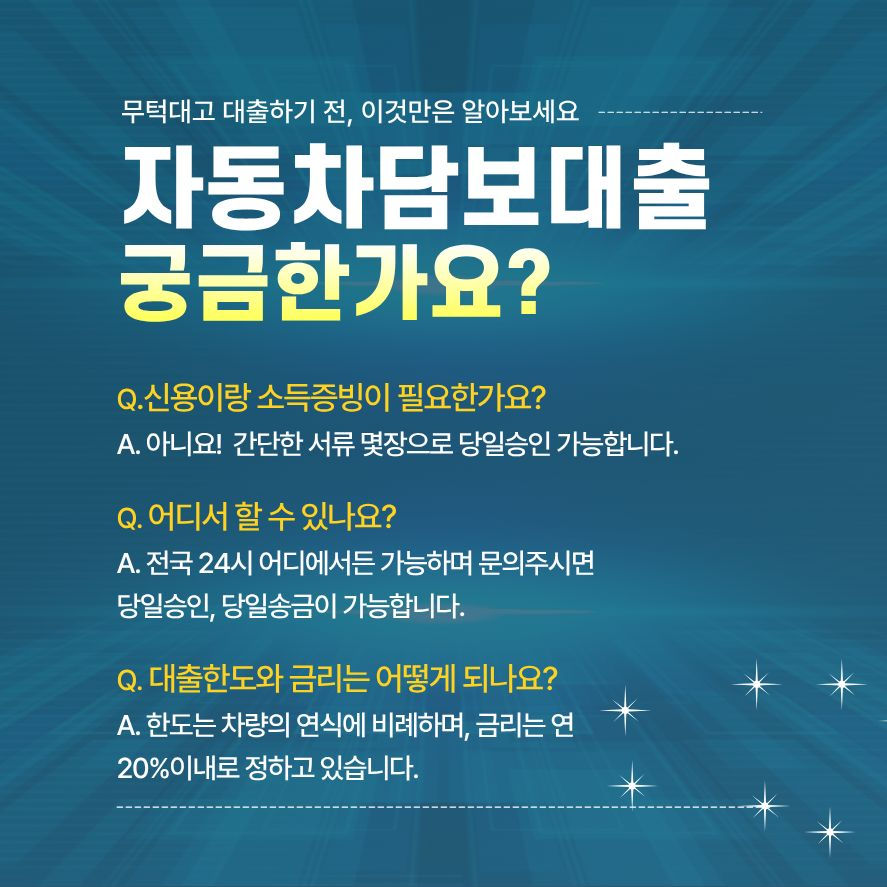 무턱대고 대출하기 전, 이것만은 알아보세요

자동차담보대출
궁금한가요?

Q.신용이랑 소득증빙이 필요한가요?
A. 아니요! 간단한 서류 몇장으로 당일승인 가능합니다.

Q. 어디서 할 수 있나요?
A. 전국 24시 어디에서든 가능하며 문의주시면 당일승인, 당일송금이 가능합니다.

Q. 대출한도와 금리는 어떻게 되나요?
A. 한도는 차량의 연식에 비례하며, 금리는 연 20%이내로 정하고 있습니다.